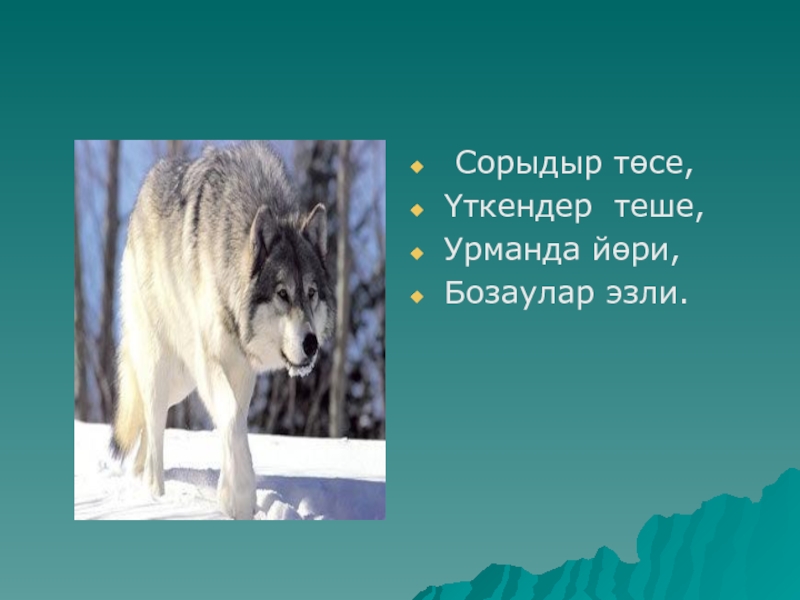 Сорыдыр төсе,
Үткендер теше,
Урманда йөри,
Бозаулар эзли.